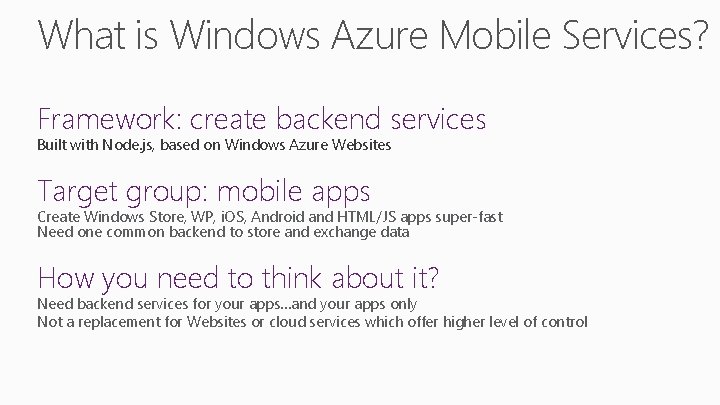 What is Windows Azure Mobile Services?

Framework: create backend services
Built with Node.js, based on Windows Azure Websites

Target group: mobile apps
Create Windows Store, WP, iOS, Android and HTML/JS apps super-fast
Need one common backend to store and exchange data

How you need to think about it?
Need backend services for your apps...and your apps only
Not a replacement for Websites or cloud services which offer higher level of control